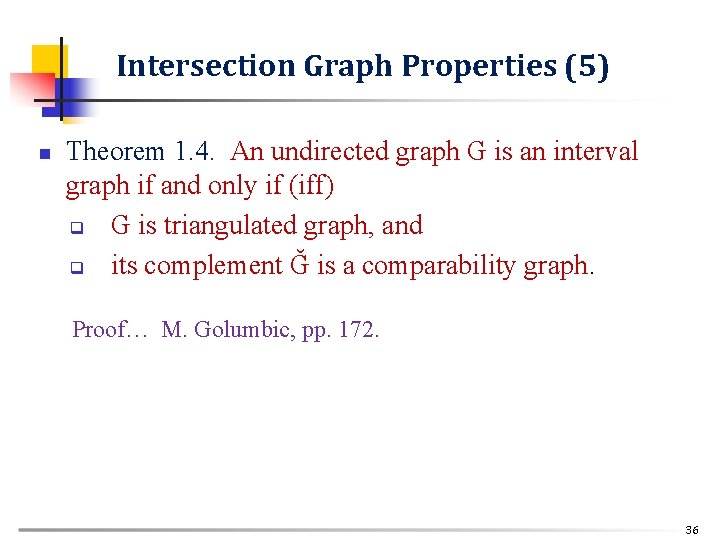 Intersection Graph Properties (5)

Theorem 1.4. An undirected graph G is an interval graph if and only if (iff)

G is triangulated graph, and

its complement Ğ is a comparability graph.

Proof… M. Golumbic, pp. 172.

36